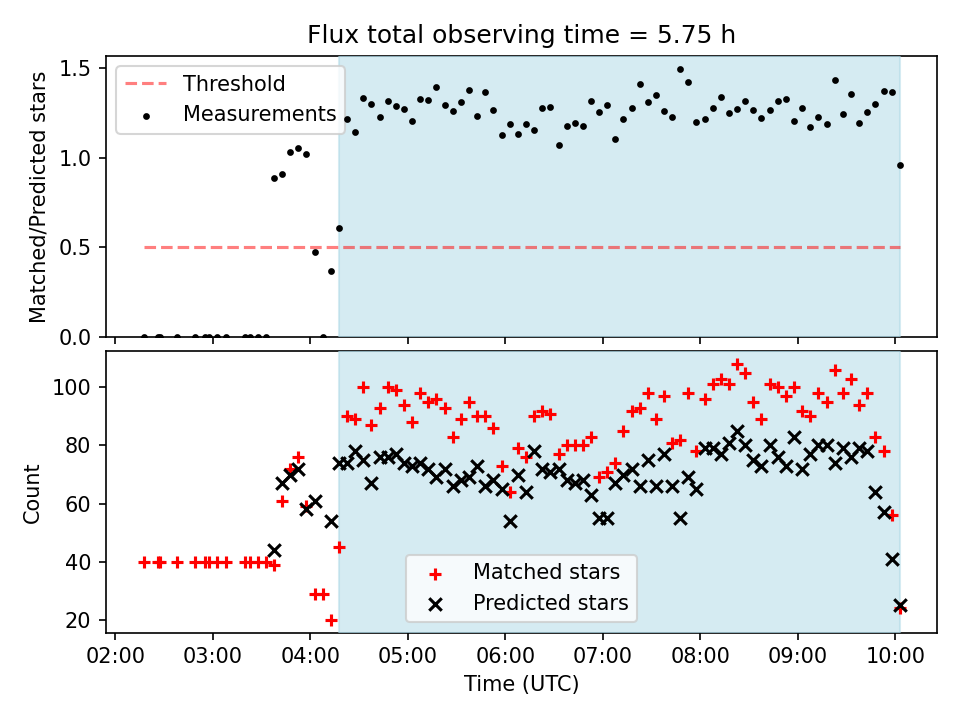 Flux total observing time = 5.75 h

Threshold
Measurements

Matched/Predicted stars

1.5
1.0
0.5
0.0

Count

100
80
60
40
20

Matched stars
Predicted stars

02:00 03:00 04:00 05:00 06:00 07:00 08:00 09:00 10:00
Time (UTC)